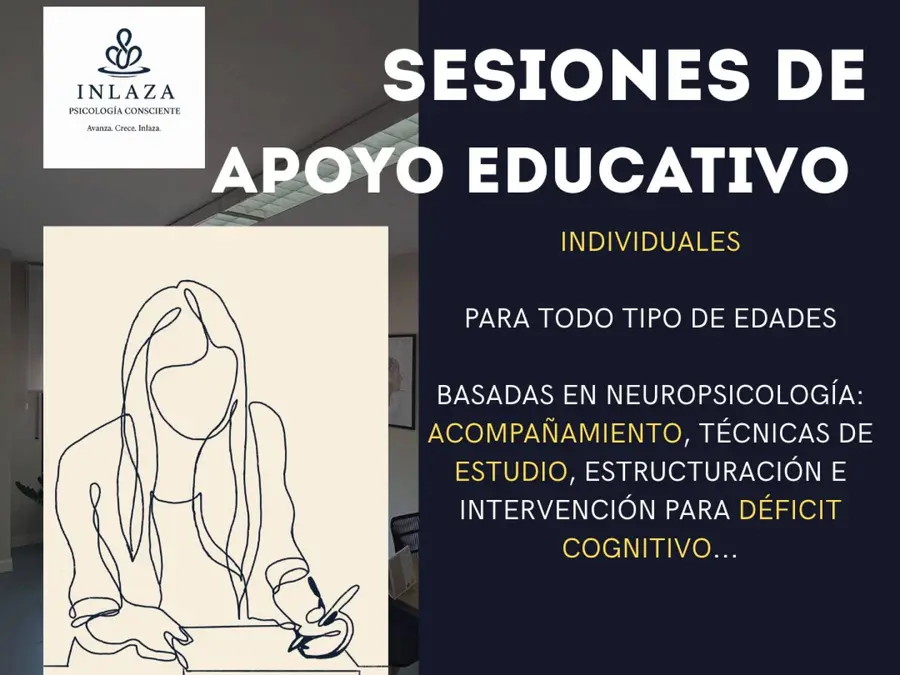 INLAZA
PSICOLOGÍA CONSCIENTE
Avanza. Crece. Inlaza.

SESIONES DE APOYO EDUCATIVO

INDIVIDUALES

PARA TODO TIPO DE EDADES

BASADAS EN NEUROPSICOLOGÍA: ACOMPAÑAMIENTO, TÉCNICAS DE ESTUDIO, ESTRUCTURACIÓN E INTERVENCIÓN PARA DÉFICIT COGNITIVO...